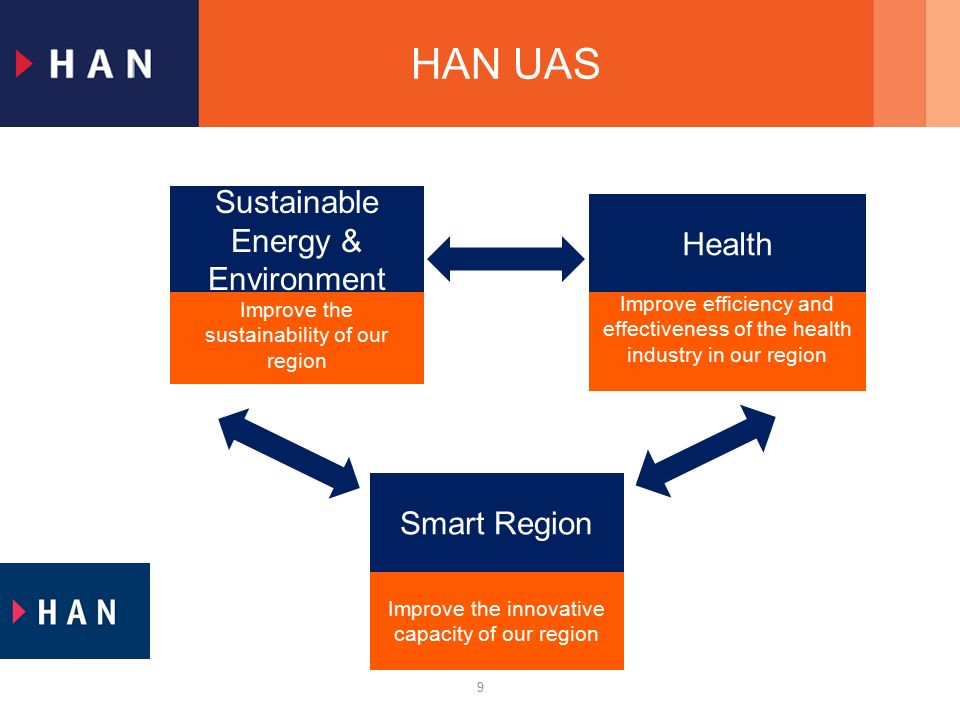 HAN

HAN UAS

Sustainable Energy & Environment

Improve the sustainability of our region

Health

Improve efficiency and effectiveness of the health industry in our region

Smart Region

Improve the innovative capacity of our region

HAN

9